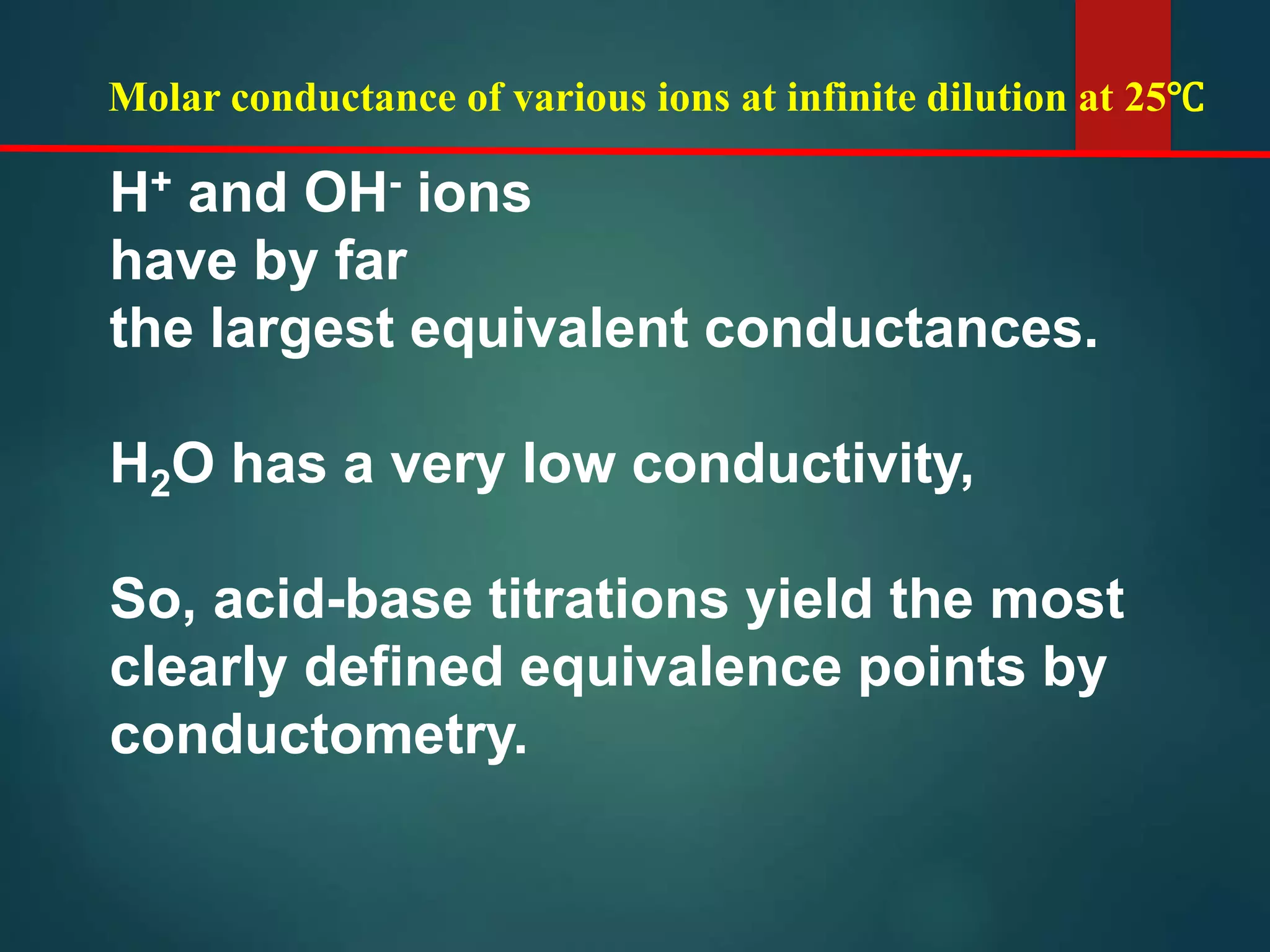 Molar conductance of various ions at infinite dilution at 25℃

$H^+$ and $OH^-$ ions
have by far
the largest equivalent conductances.

$H_2O$ has a very low conductivity,

So, acid-base titrations yield the most clearly defined equivalence points by conductometry.